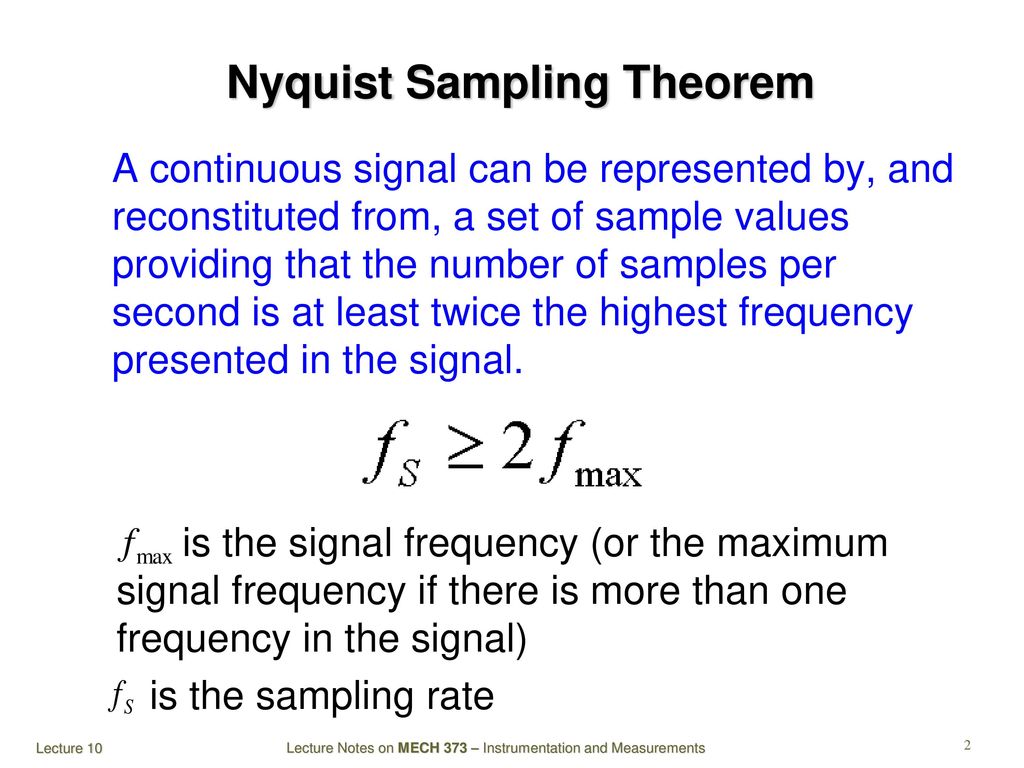 Nyquist Sampling Theorem

A continuous signal can be represented by, and reconstituted from, a set of sample values providing that the number of samples per second is at least twice the highest frequency presented in the signal.

$f_S \geq 2 f_{\max}$

$f_{\max}$ is the signal frequency (or the maximum signal frequency if there is more than one frequency in the signal)

$f_S$ is the sampling rate

Lecture 10

Lecture Notes on MECH 373 – Instrumentation and Measurements

2